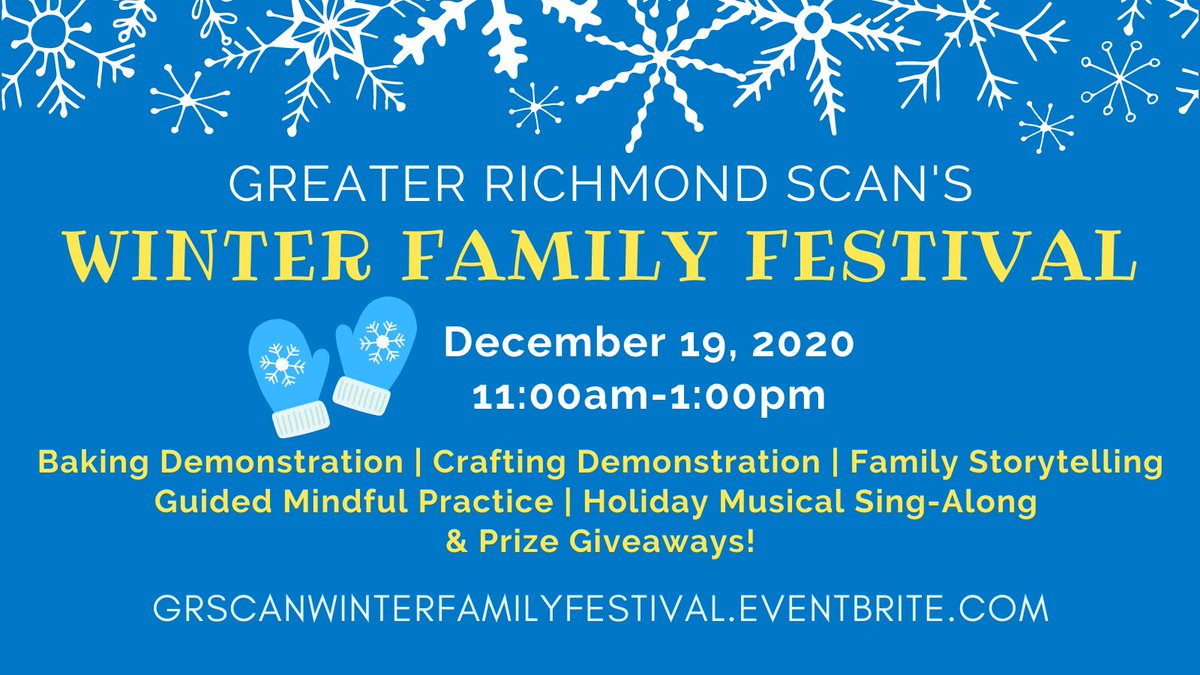 GREATER RICHMOND SCAN'S
WINTER FAMILY FESTIVAL

December 19, 2020
11:00am-1:00pm

Baking Demonstration | Crafting Demonstration | Family Storytelling
Guided Mindful Practice | Holiday Musical Sing-Along
& Prize Giveaways!

GRSCANWINTERFAMILYFESTIVAL.EVENTBRITE.COM